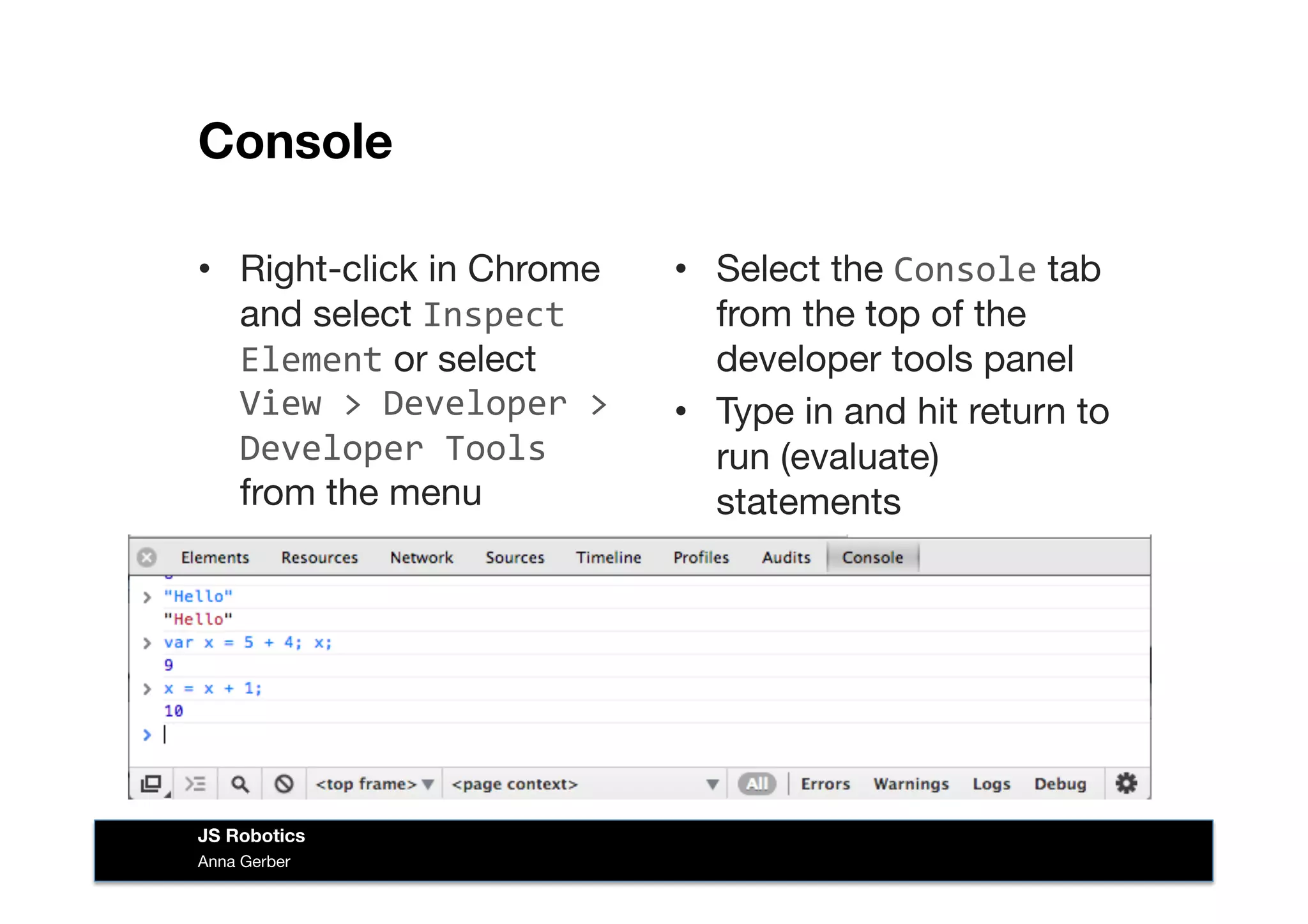 Console

• Right-click in Chrome and select Inspect Element or select View > Developer > Developer Tools from the menu

• Select the Console tab from the top of the developer tools panel

• Type in and hit return to run (evaluate) statements

Elements Resources Network Sources Timeline Profiles Audits Console

> "Hello"
"Hello"
> var x = 5 + 4; x;
9
> x = x + 1;
10
>

<top frame> <page context> All Errors Warnings Logs Debug

JS Robotics
Anna Gerber